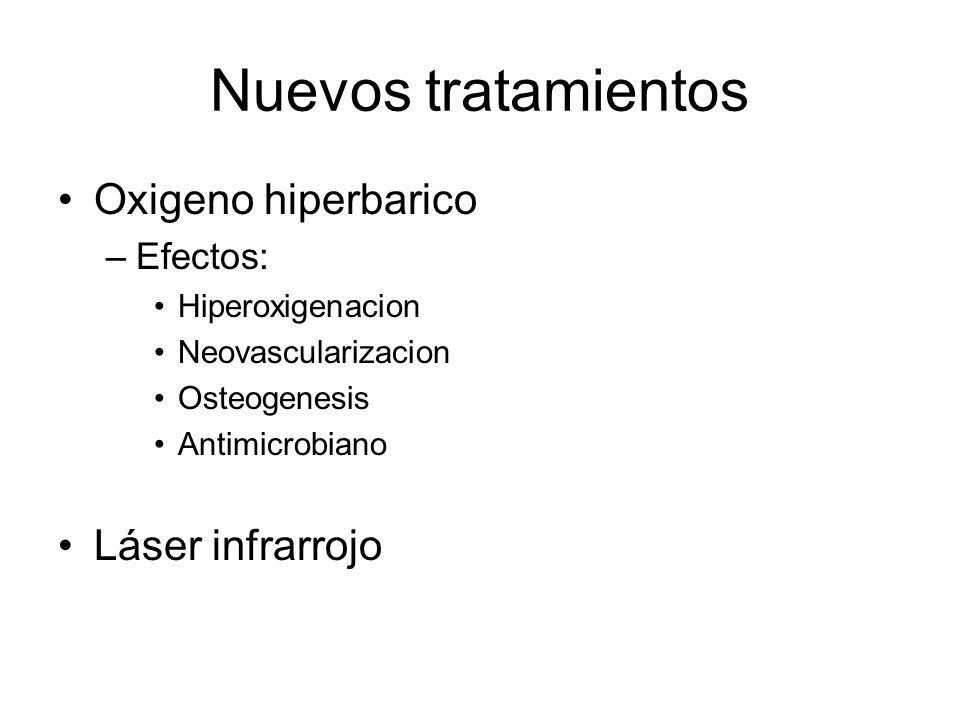 Nuevos tratamientos

• Oxigeno hiperbarico
  – Efectos:
    • Hiperoxigenacion
    • Neovascularizacion
    • Osteogenesis
    • Antimicrobiano

• Láser infrarrojo